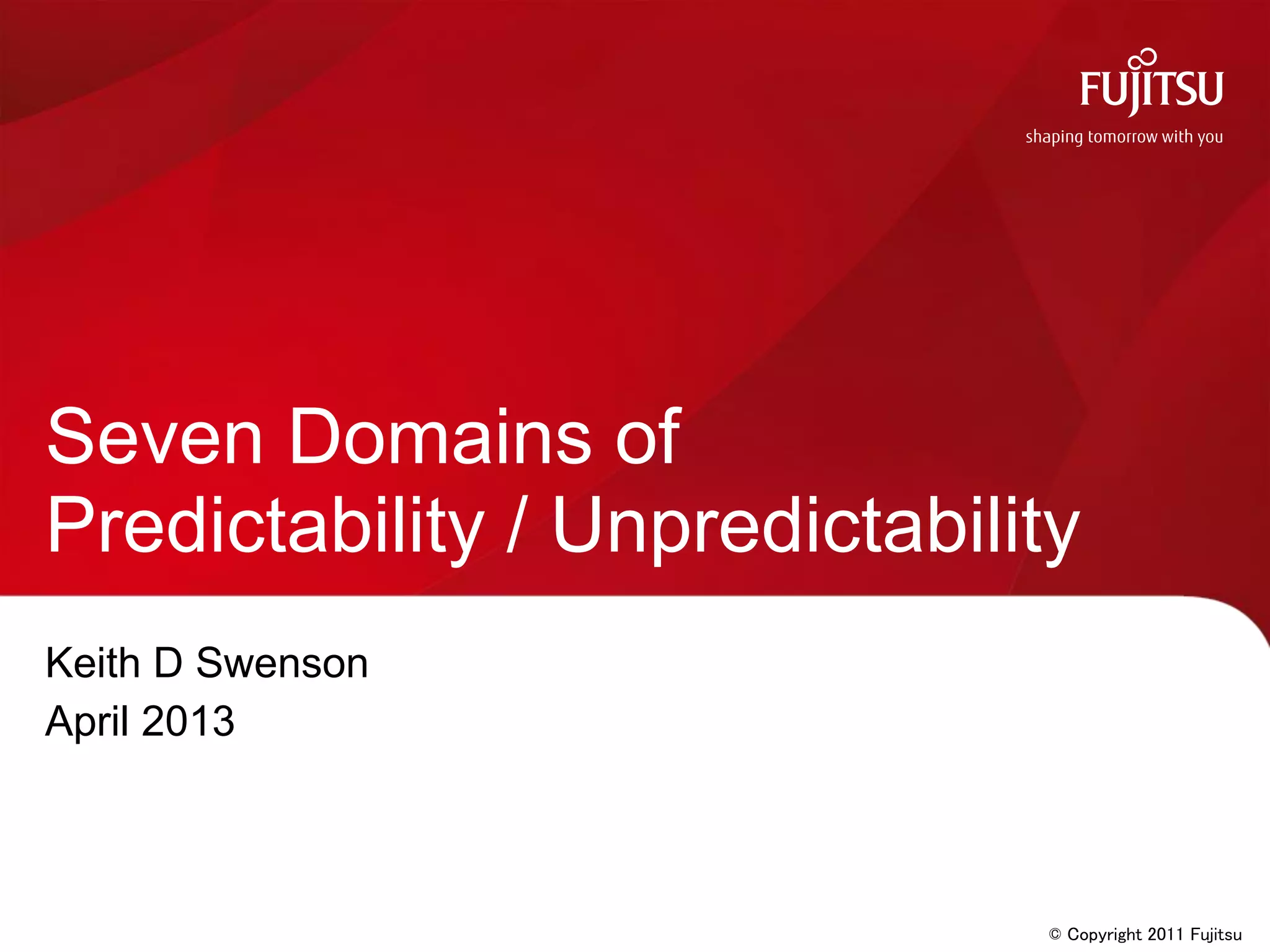 FUJITSU
shaping tomorrow with you

Seven Domains of Predictability / Unpredictability

Keith D Swenson
April 2013

© Copyright 2011 Fujitsu